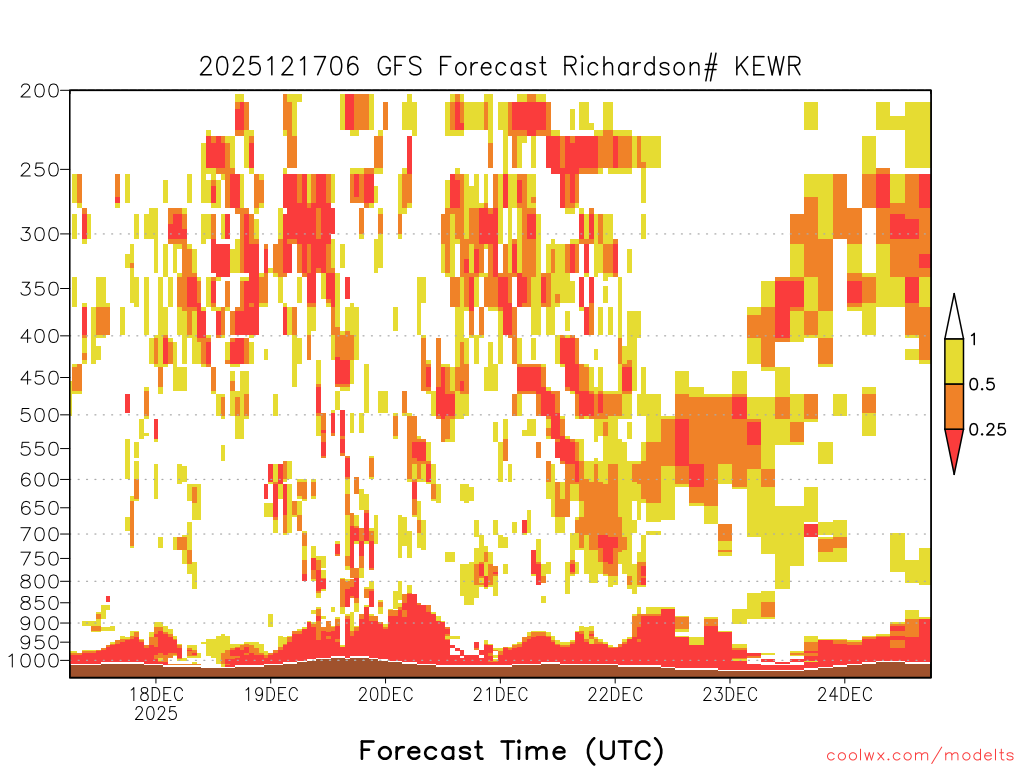 2025121706 GFS Forecast Richardson# KEWR

200
250
300
350
400
450
500
550
600
650
700
750
800
850
900
950
1000

1
0.5
0.25

18DEC
2025
19DEC
20DEC
21DEC
22DEC
23DEC
24DEC

Forecast Time (UTC)

coolwx.com/modelts